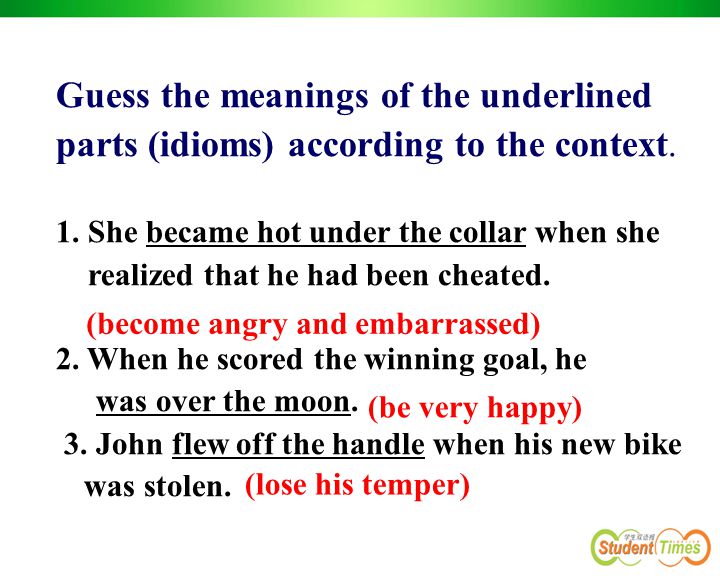 Guess the meanings of the underlined parts (idioms) according to the context.

1. She became hot under the collar when she realized that he had been cheated.
(become angry and embarrassed)

2. When he scored the winning goal, he was over the moon. (be very happy)

3. John flew off the handle when his new bike was stolen. (lose his temper)

学生双语报 Student Times